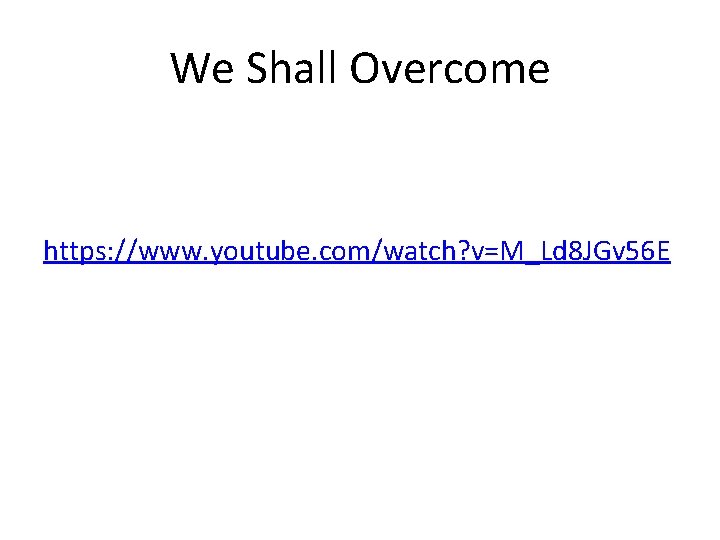 We Shall Overcome

https://www.youtube.com/watch?v=M_Ld8JGv56E